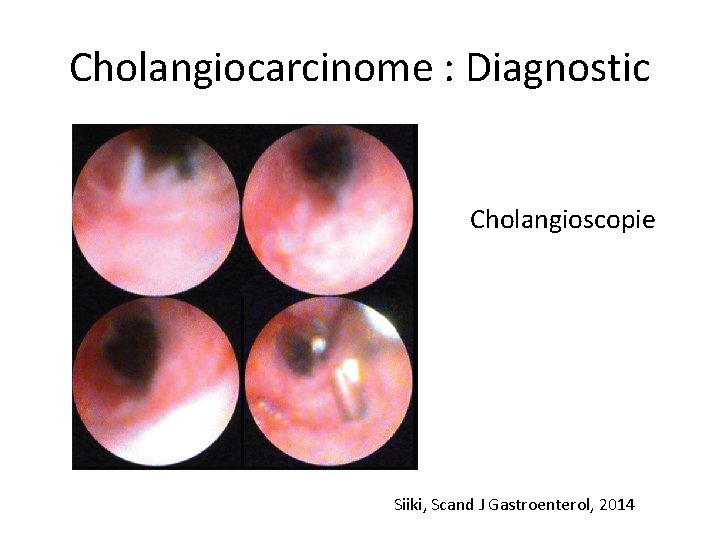 Cholangiocarcinome : Diagnostic

Cholangioscopie

Siiki, Scand J Gastroenterol, 2014